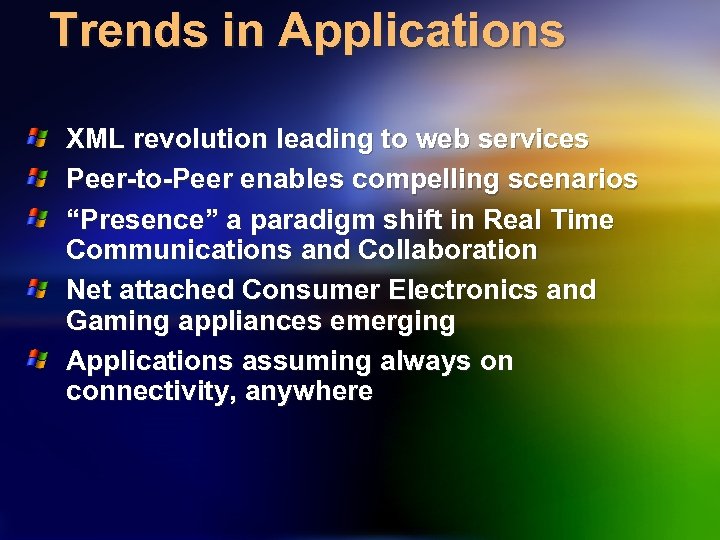 Trends in Applications

XML revolution leading to web services
Peer-to-Peer enables compelling scenarios
“Presence” a paradigm shift in Real Time Communications and Collaboration
Net attached Consumer Electronics and Gaming appliances emerging
Applications assuming always on connectivity, anywhere